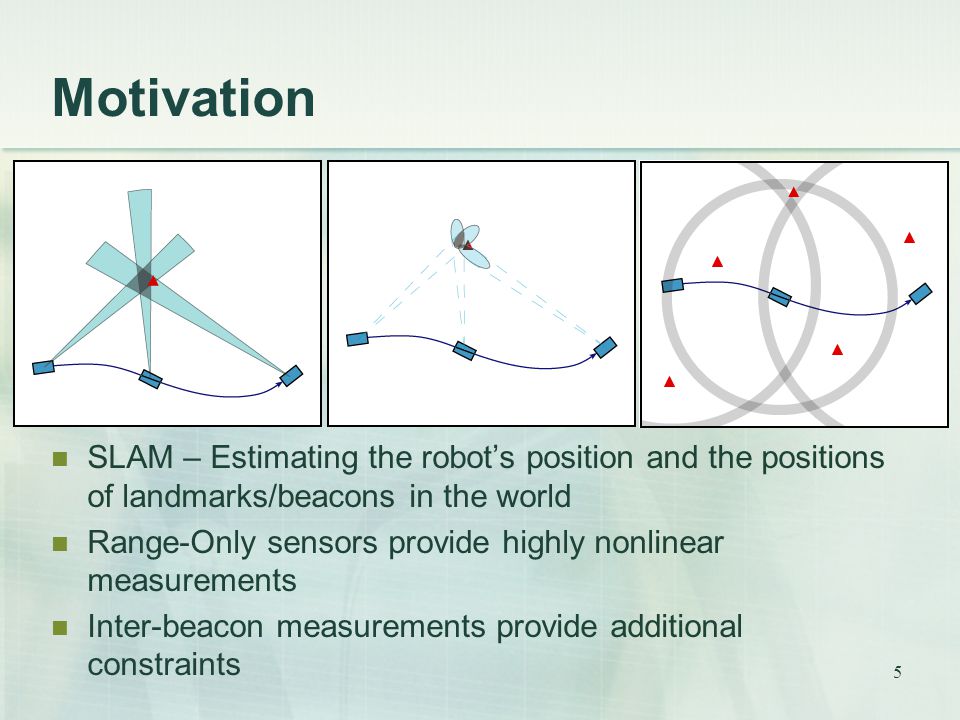 Motivation

- SLAM – Estimating the robot's position and the positions of landmarks/beacons in the world
- Range-Only sensors provide highly nonlinear measurements
- Inter-beacon measurements provide additional constraints

5